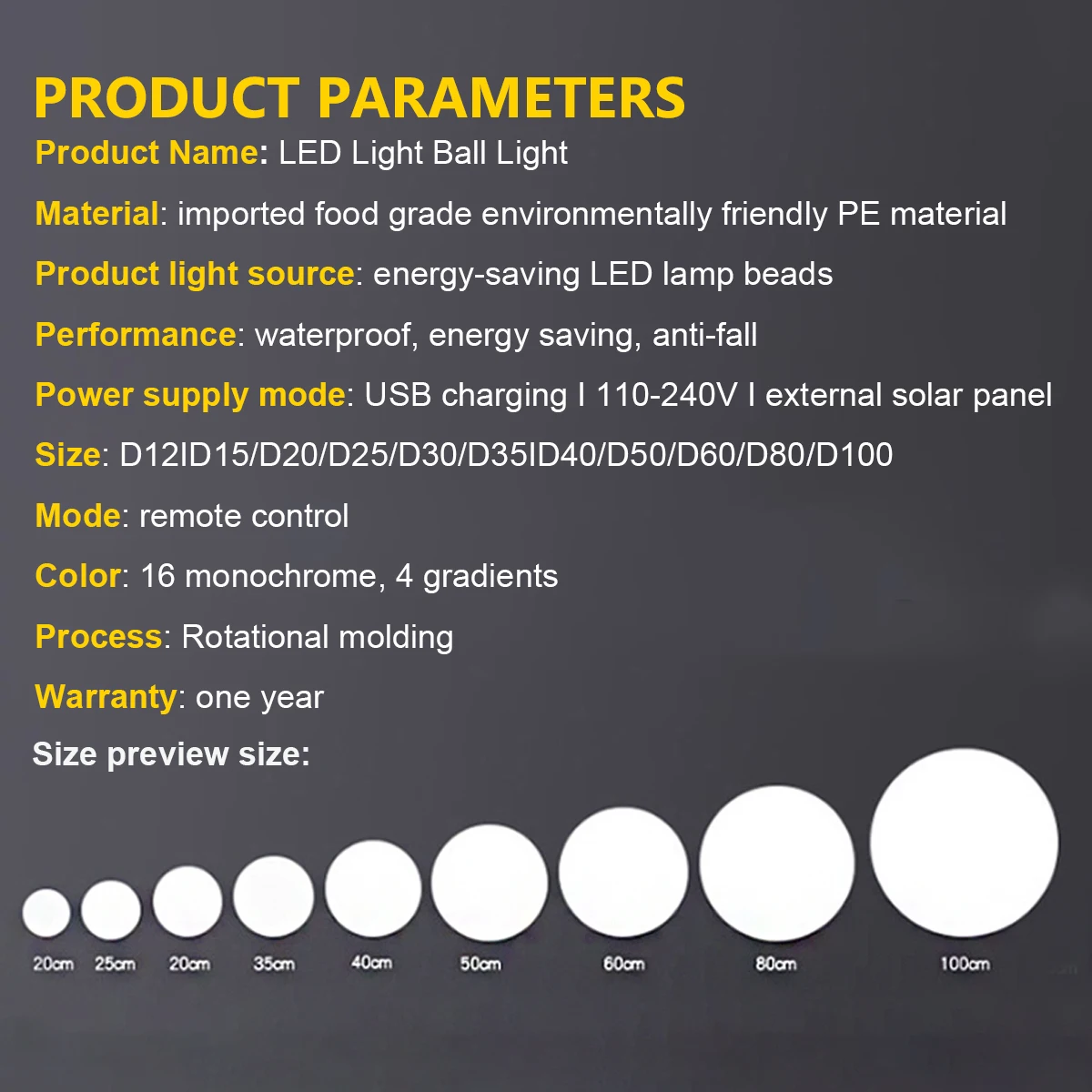 PRODUCT PARAMETERS

Product Name: LED Light Ball Light

Material: imported food grade environmentally friendly PE material

Product light source: energy-saving LED lamp beads

Performance: waterproof, energy saving, anti-fall

Power supply mode: USB charging I 110-240V I external solar panel

Size: D12ID15/D20/D25/D30/D35ID40/D50/D60/D80/D100

Mode: remote control

Color: 16 monochrome, 4 gradients

Process: Rotational molding

Warranty: one year

Size preview size:

20cm 25cm 20cm 35cm 40cm 50cm 60cm 80cm 100cm